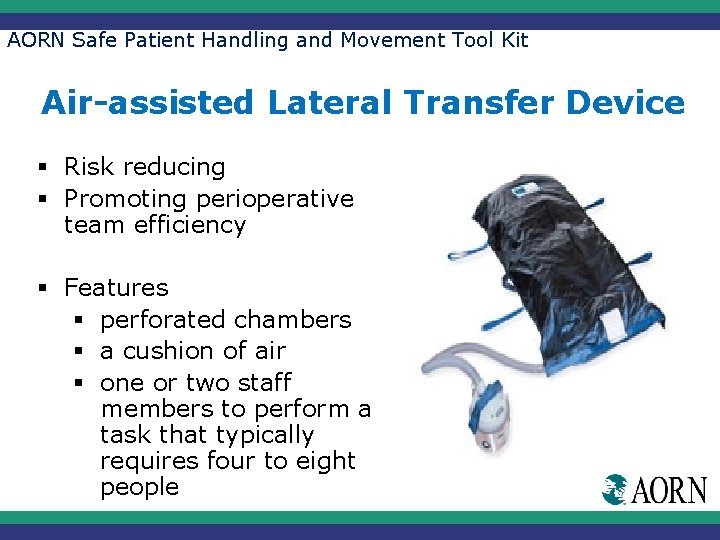 AORN Safe Patient Handling and Movement Tool Kit

Air-assisted Lateral Transfer Device

▪ Risk reducing
▪ Promoting perioperative team efficiency

▪ Features
▪ perforated chambers
▪ a cushion of air
▪ one or two staff members to perform a task that typically requires four to eight people

AORN